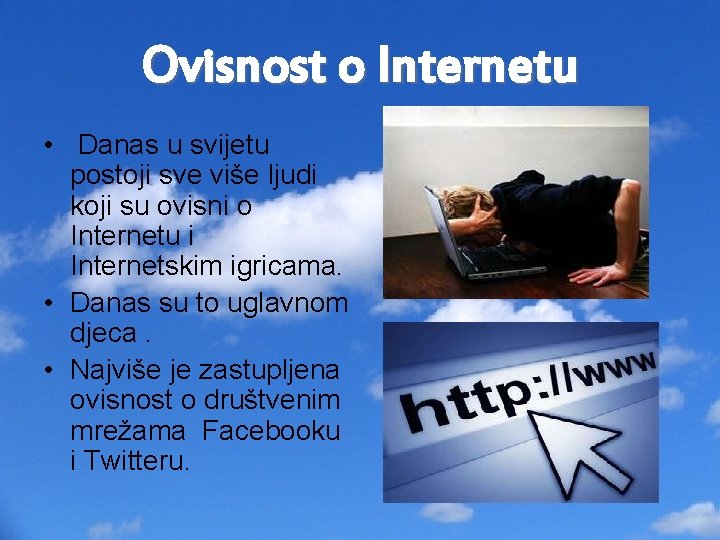 Ovisnost o Internetu

• Danas u svijetu postoji sve više ljudi koji su ovisni o Internetu i Internetskim igricama.
• Danas su to uglavnom djeca .
• Najviše je zastupljena ovisnost o društvenim mrežama Facebooku i Twitteru.

http://www